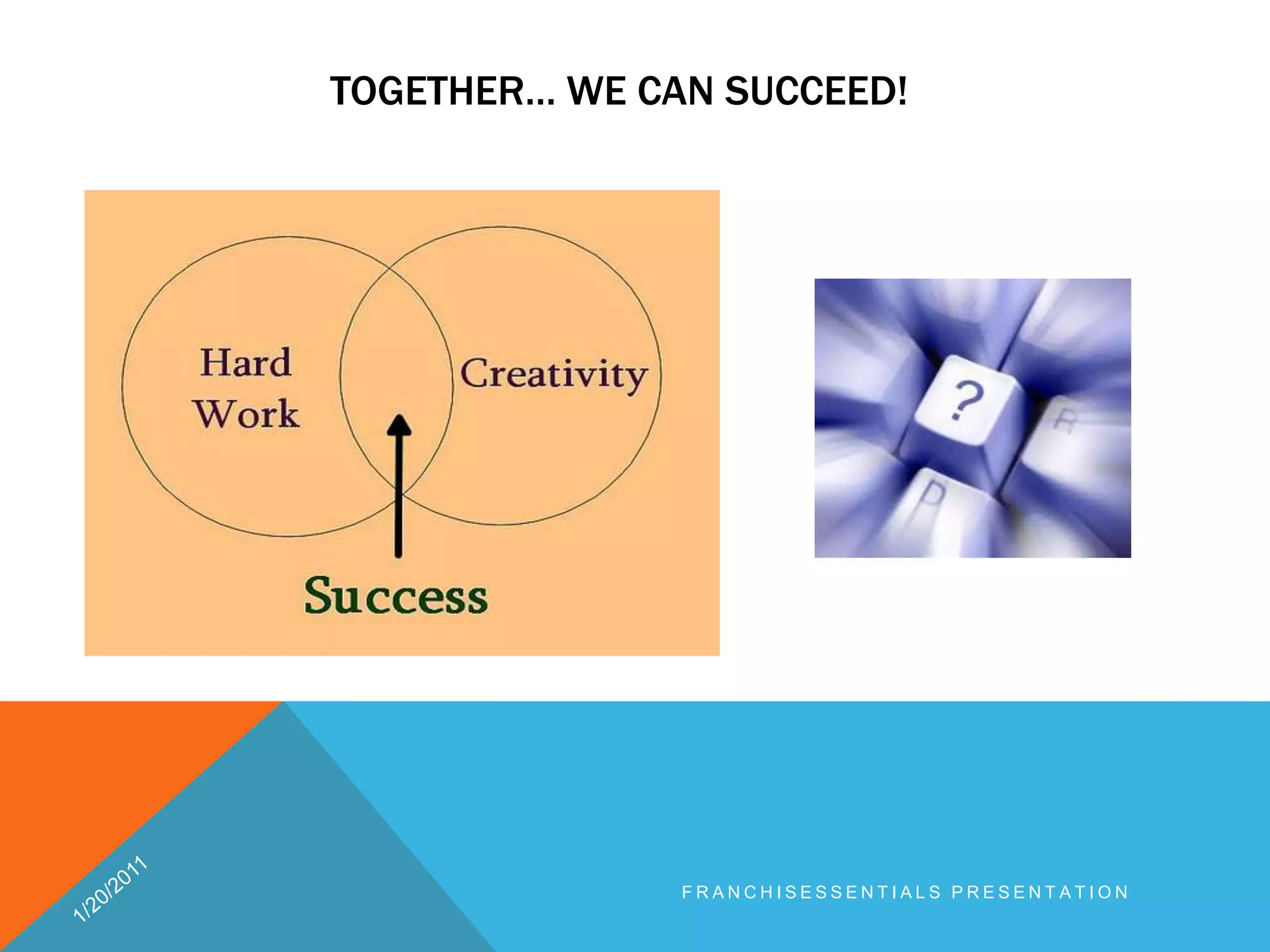 TOGETHER… WE CAN SUCCEED!

Hard Work

Creativity

Success

?

R

D

1/20/2011

FRANCHISESSENTIALS PRESENTATION